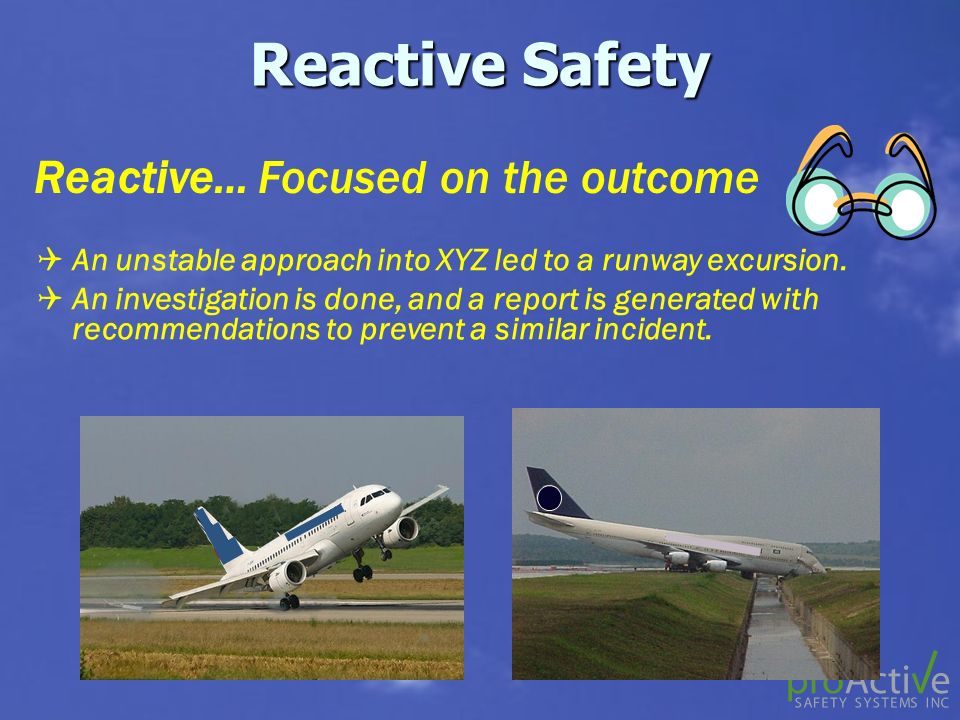 Reactive Safety

Reactive… Focused on the outcome

✈ An unstable approach into XYZ led to a runway excursion.
✈ An investigation is done, and a report is generated with recommendations to prevent a similar incident.

proActive
SAFETY SYSTEMS INC